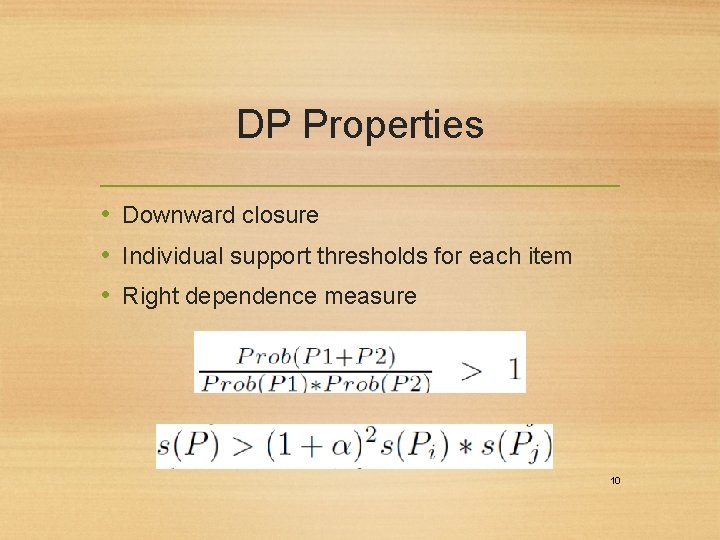 DP Properties

• Downward closure
• Individual support thresholds for each item
• Right dependence measure

$\frac{Prob(P1+P2)}{Prob(P1)*Prob(P2)} > 1$

$s(P) > (1+\alpha)^2 s(P_i) * s(P_j)$

10